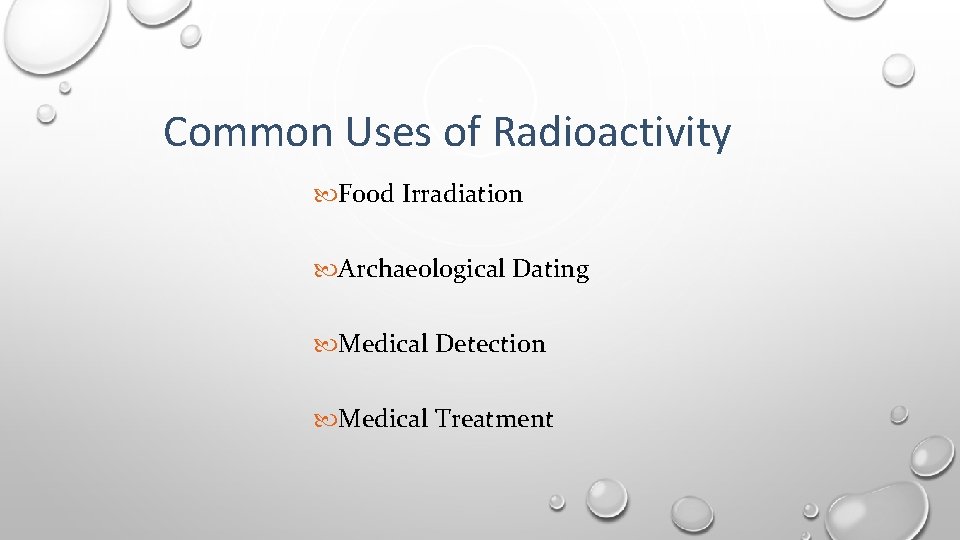 Common Uses of Radioactivity

Food Irradiation

Archaeological Dating

Medical Detection

Medical Treatment